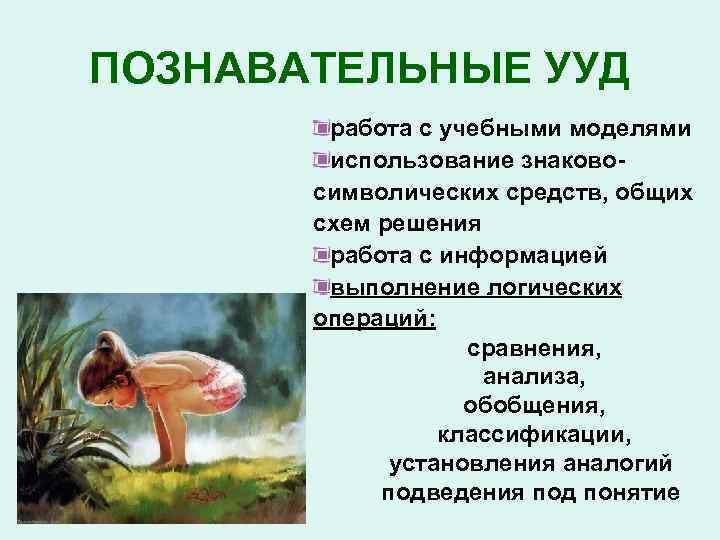 ПОЗНАВАТЕЛЬНЫЕ УУД

работа с учебными моделями

использование знаково-символических средств, общих схем решения

работа с информацией

выполнение логических операций:

сравнения,
анализа,
обобщения,
классификации,
установления аналогий
подведения под понятие